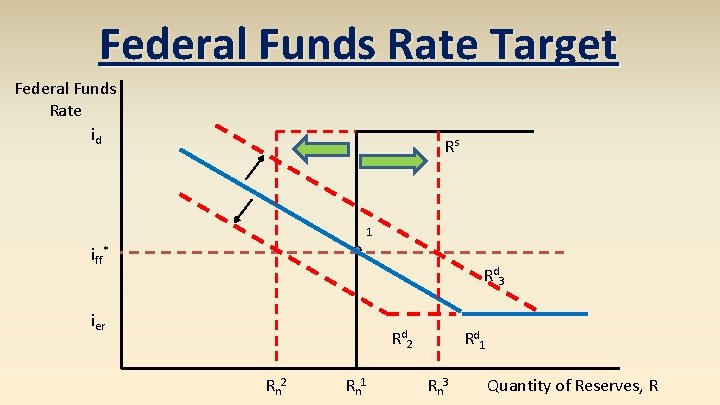 Federal Funds Rate Target

Federal Funds Rate

$i_d$

$R^s$

1

$i_{ff}^*$

$R^d_3$

$i_{er}$

$R^d_2$

$R^d_1$

$R_n^2$

$R_n^1$

$R_n^3$

Quantity of Reserves, R